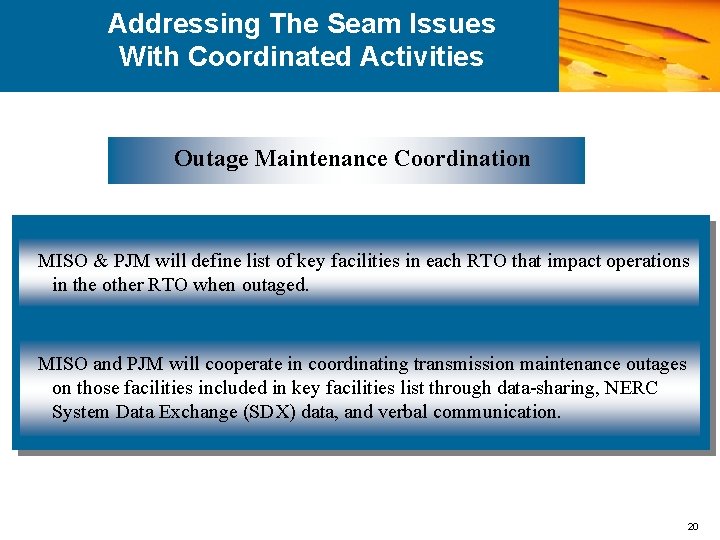 Addressing The Seam Issues
With Coordinated Activities

Outage Maintenance Coordination

MISO & PJM will define list of key facilities in each RTO that impact operations in the other RTO when outaged.

MISO and PJM will cooperate in coordinating transmission maintenance outages on those facilities included in key facilities list through data-sharing, NERC System Data Exchange (SDX) data, and verbal communication.

20